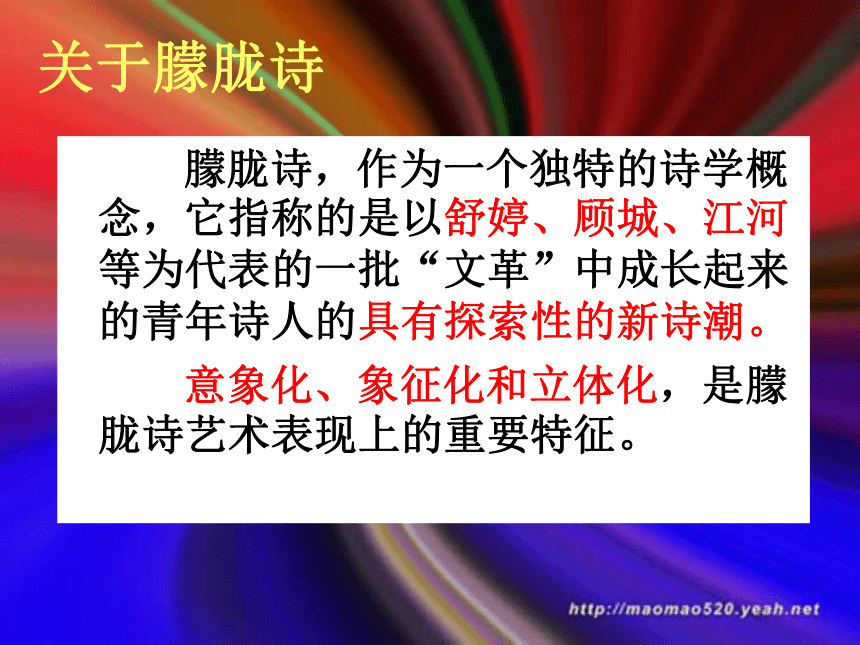 关于朦胧诗

朦胧诗，作为一个独特的诗学概念，它指称的是以舒婷、顾城、江河等为代表的一批“文革”中成长起来的青年诗人的具有探索性的新诗潮。

意象化、象征化和立体化，是朦胧诗艺术表现上的重要特征。

http://maomao520.yeah.net